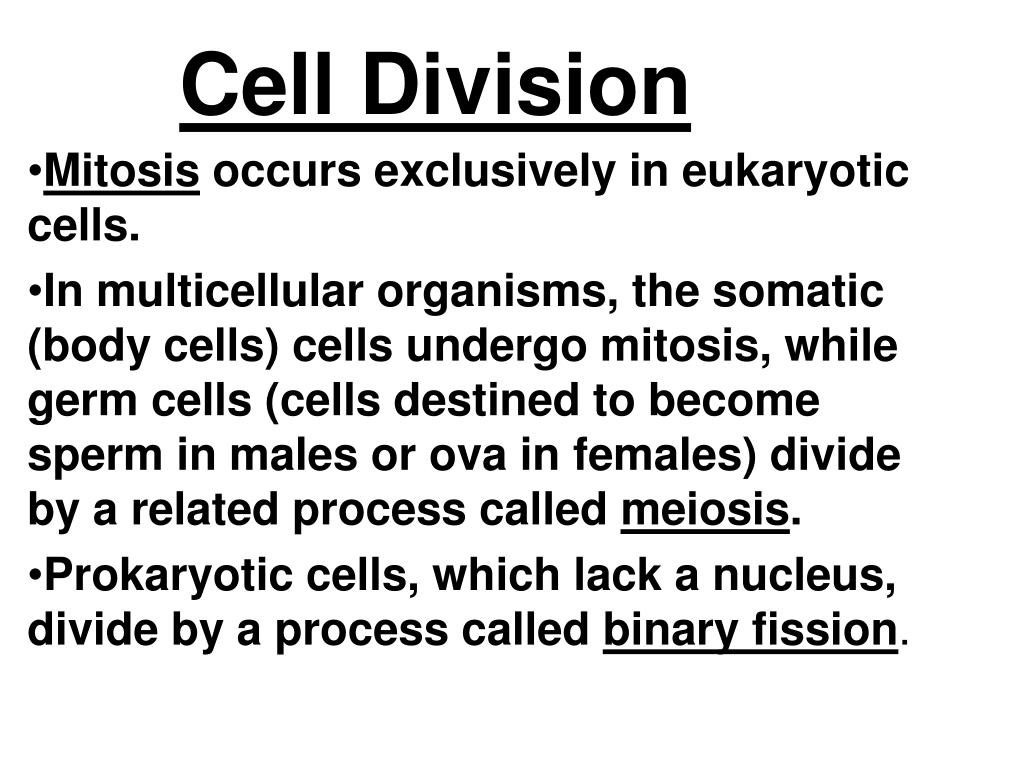 Cell Division

•Mitosis occurs exclusively in eukaryotic cells.

•In multicellular organisms, the somatic (body cells) cells undergo mitosis, while germ cells (cells destined to become sperm in males or ova in females) divide by a related process called meiosis.

•Prokaryotic cells, which lack a nucleus, divide by a process called binary fission.